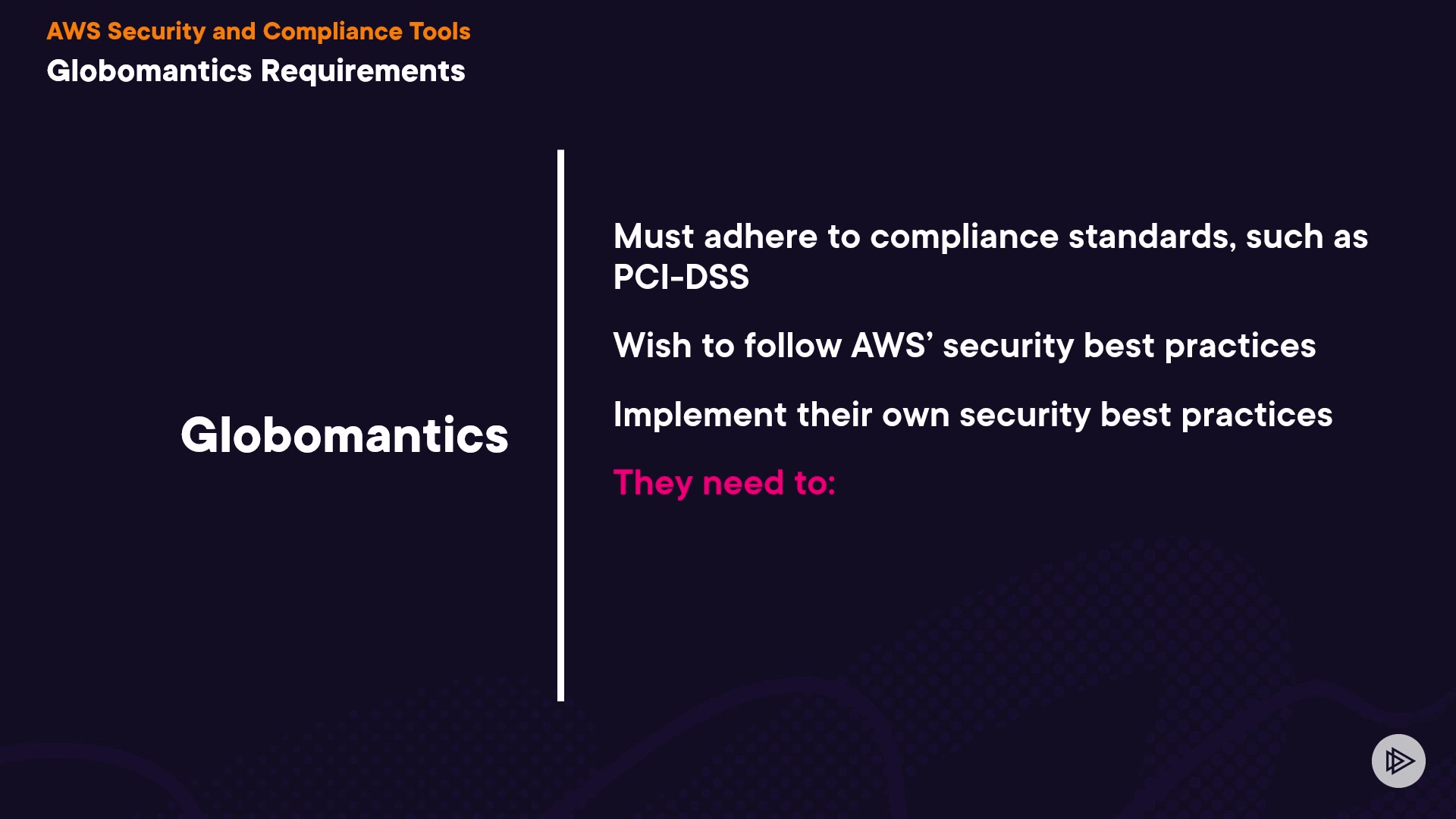 AWS Security and Compliance Tools
Globomantics Requirements

Globomantics

Must adhere to compliance standards, such as PCI-DSS

Wish to follow AWS' security best practices

Implement their own security best practices

They need to: